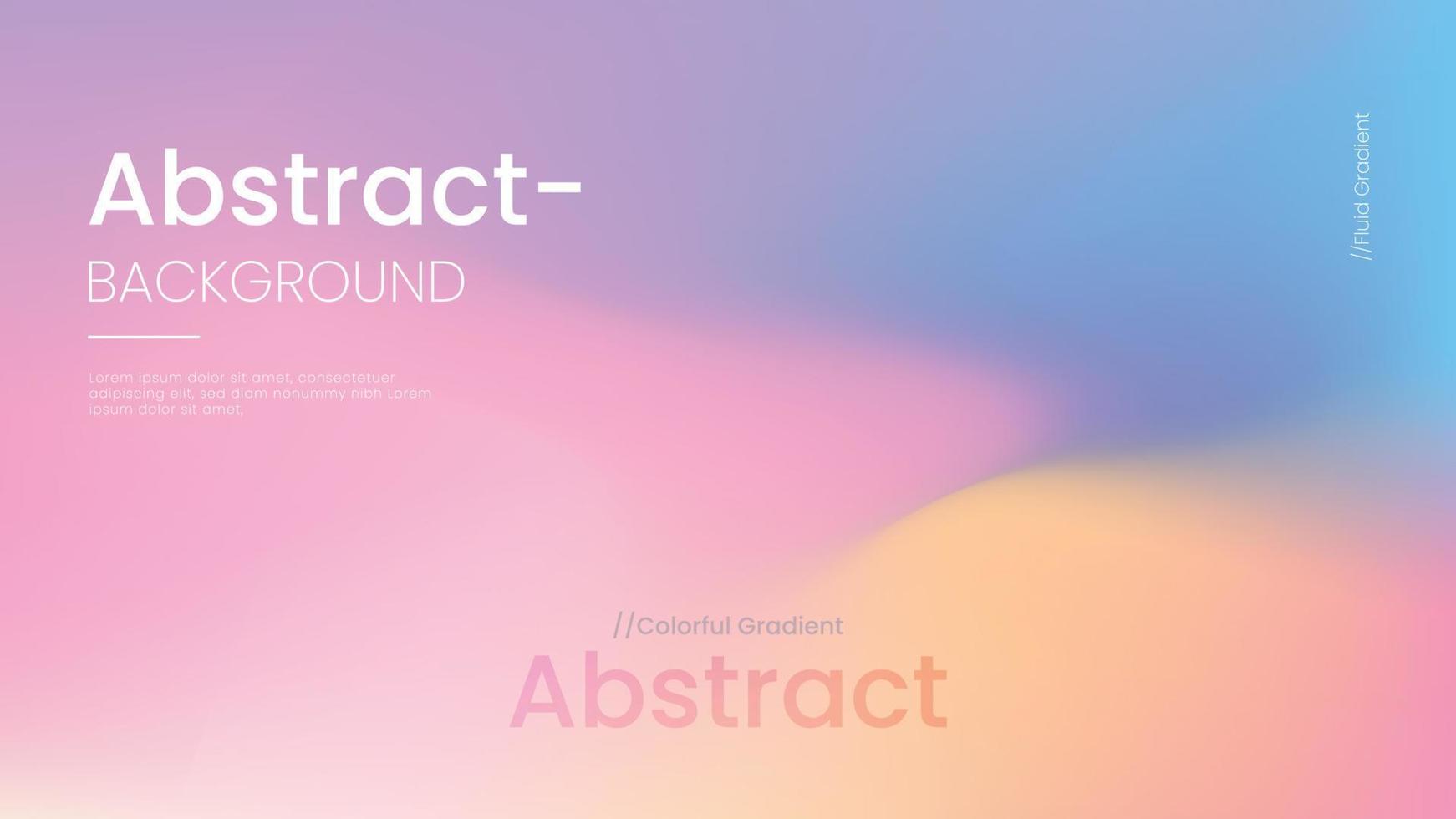 Abstract-
BACKGROUND

Lorem ipsum dolor sit amet, consectetuer adipiscing elit, sed diam nonummy nibh Lorem ipsum dolor sit amet,

//Fluid Gradient

//Colorful Gradient
Abstract